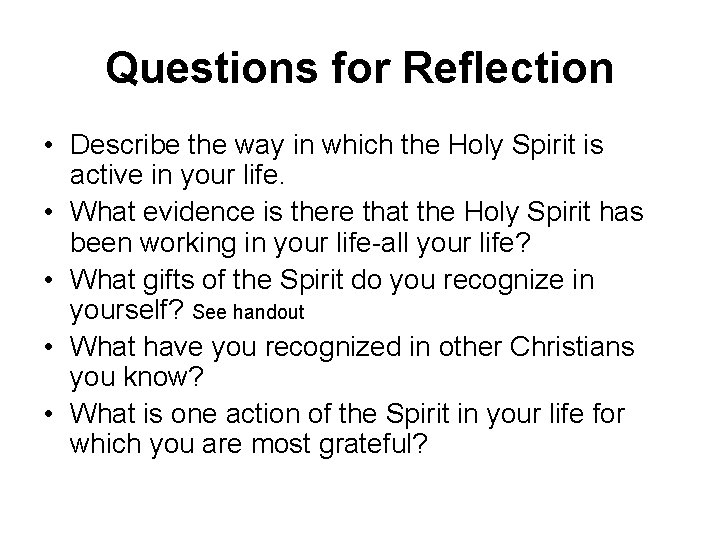 Questions for Reflection

• Describe the way in which the Holy Spirit is active in your life.
• What evidence is there that the Holy Spirit has been working in your life-all your life?
• What gifts of the Spirit do you recognize in yourself? See handout
• What have you recognized in other Christians you know?
• What is one action of the Spirit in your life for which you are most grateful?